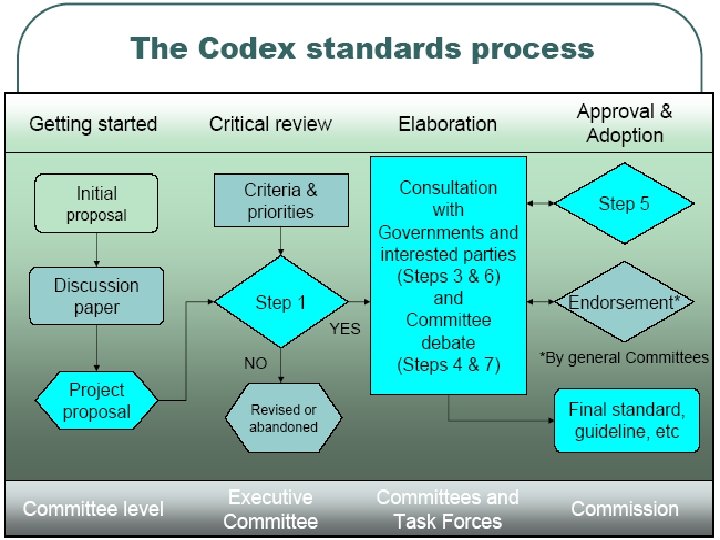 The Codex standards process

Getting started

Critical review

Elaboration

Approval & Adoption

Initial proposal

Discussion paper

Project proposal

Criteria & priorities

Step 1

YES

NO

Revised or abandoned

Consultation with Governments and interested parties (Steps 3 & 6) and Committee debate (Steps 4 & 7)

Step 5

Endorsement*

*By general Committees

Final standard, guideline, etc

Committee level

Executive Committee

Committees and Task Forces

Commission